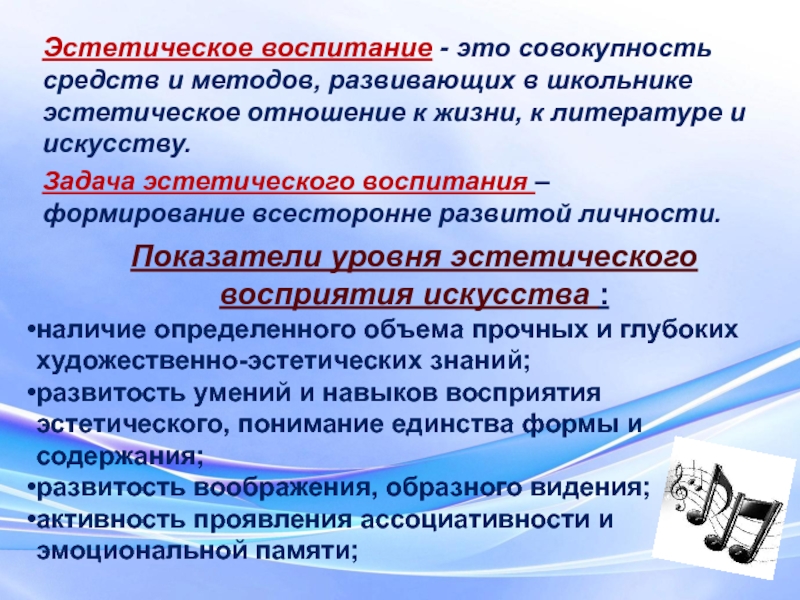 Эстетическое воспитание - это совокупность средств и методов, развивающих в школьнике эстетическое отношение к жизни, к литературе и искусству.

Задача эстетического воспитания – формирование всесторонне развитой личности.

Показатели уровня эстетического восприятия искусства :

•наличие определенного объема прочных и глубоких художественно-эстетических знаний;
•развитость умений и навыков восприятия эстетического, понимание единства формы и содержания;
•развитость воображения, образного видения;
•активность проявления ассоциативности и эмоциональной памяти;